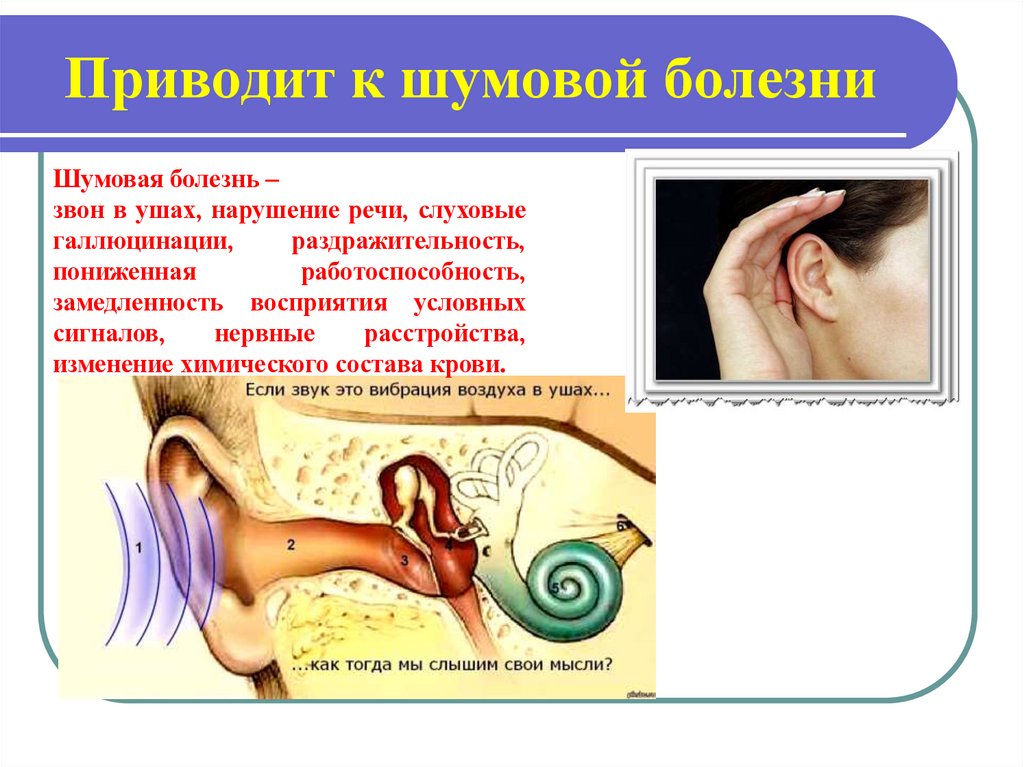 Приводит к шумовой болезни

Шумовая болезнь –
звон в ушах, нарушение речи, слуховые галлюцинации, раздражительность, пониженная работоспособность, замедленность восприятия условных сигналов, нервные расстройства, изменение химического состава крови.

Если звук это вибрация воздуха в ушах...

1
2
3
4
5
6

...как тогда мы слышим свои мысли?